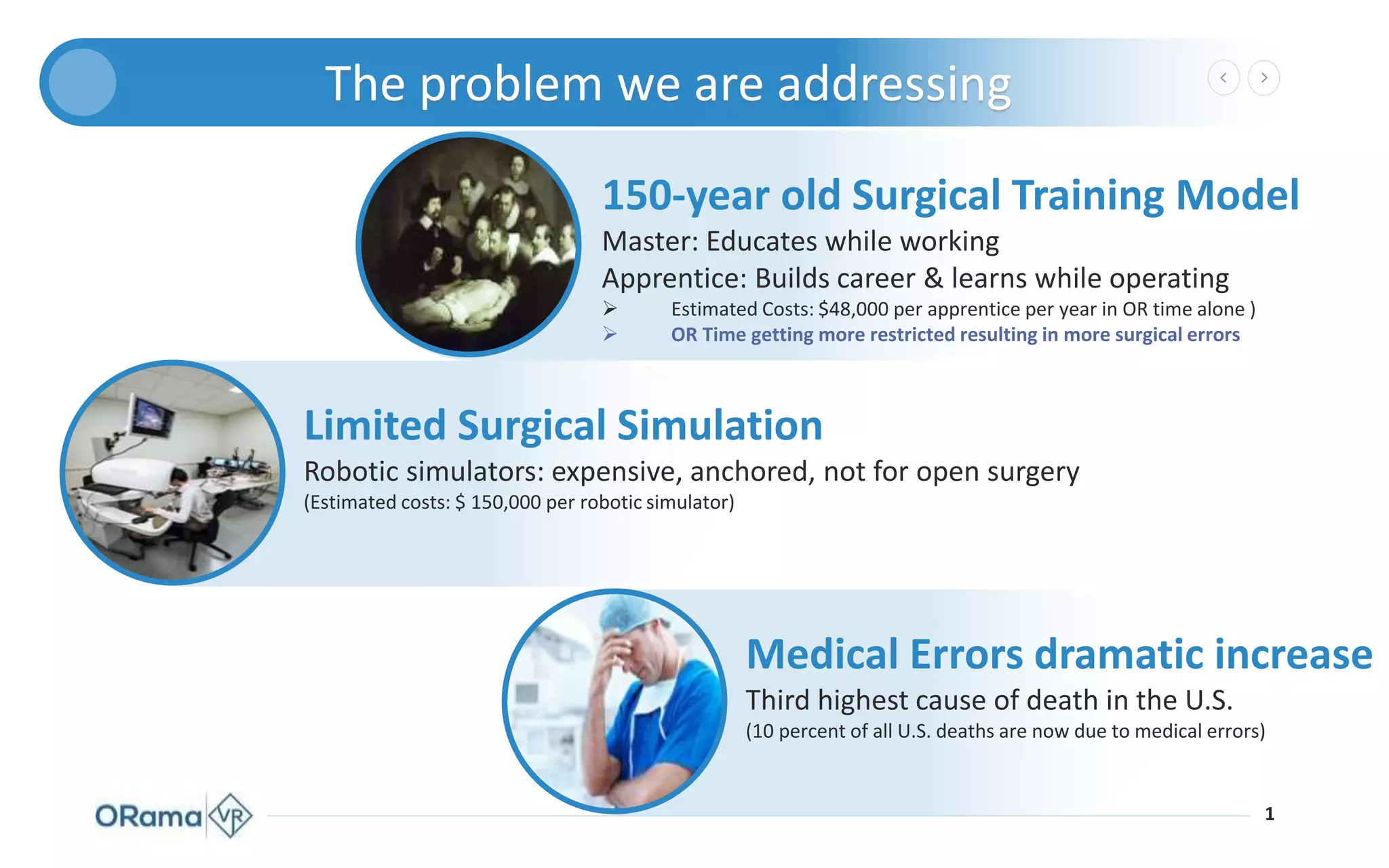 The problem we are addressing

150-year old Surgical Training Model

Master: Educates while working

Apprentice: Builds career & learns while operating

➢ Estimated Costs: $48,000 per apprentice per year in OR time alone )

➢ OR Time getting more restricted resulting in more surgical errors

Limited Surgical Simulation

Robotic simulators: expensive, anchored, not for open surgery

(Estimated costs: $ 150,000 per robotic simulator)

Medical Errors dramatic increase

Third highest cause of death in the U.S.

(10 percent of all U.S. deaths are now due to medical errors)

ORama VR

1